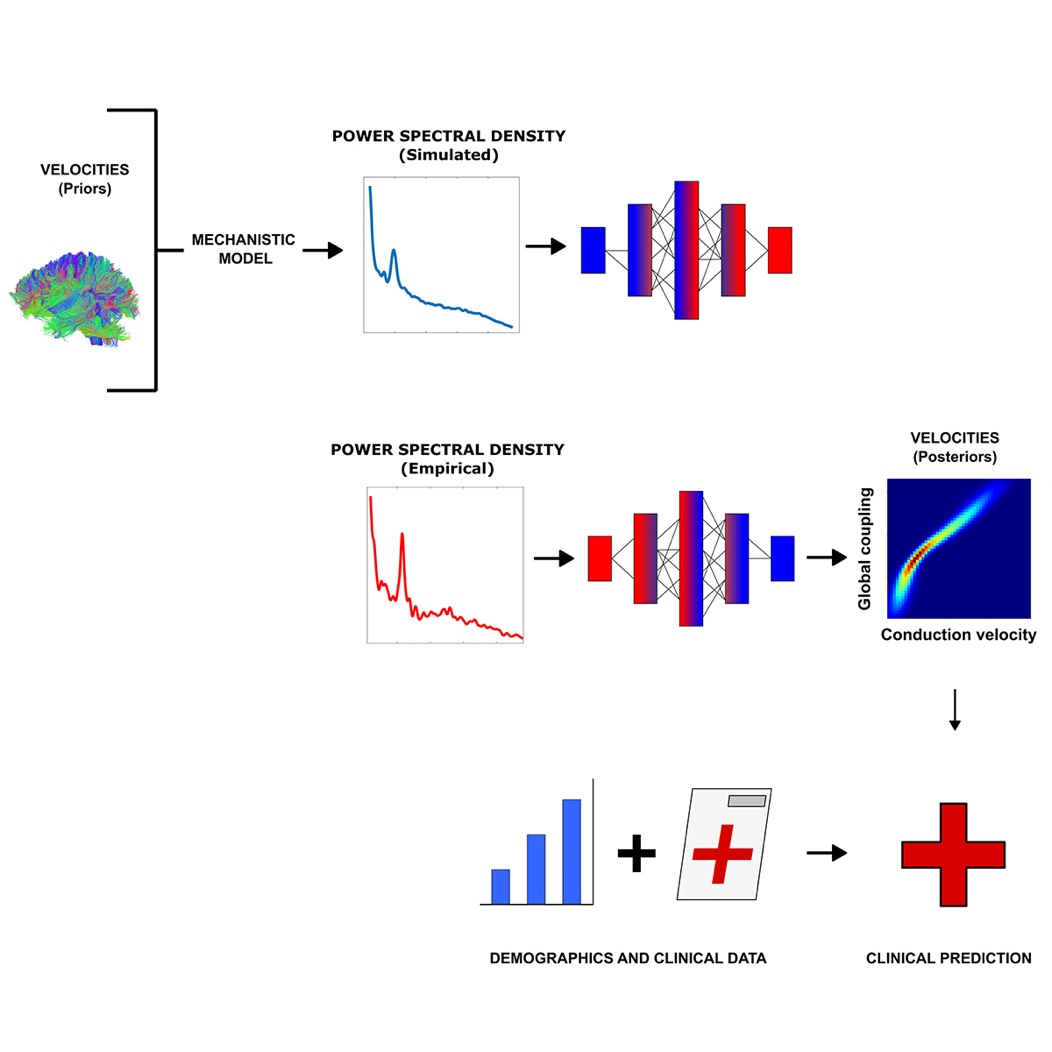 VELOCITIES
(Priors)

MECHANISTIC MODEL

POWER SPECTRAL DENSITY
(Simulated)

POWER SPECTRAL DENSITY
(Empirical)

VELOCITIES
(Posteriors)

Global coupling

Conduction velocity

DEMOGRAPHICS AND CLINICAL DATA

CLINICAL PREDICTION